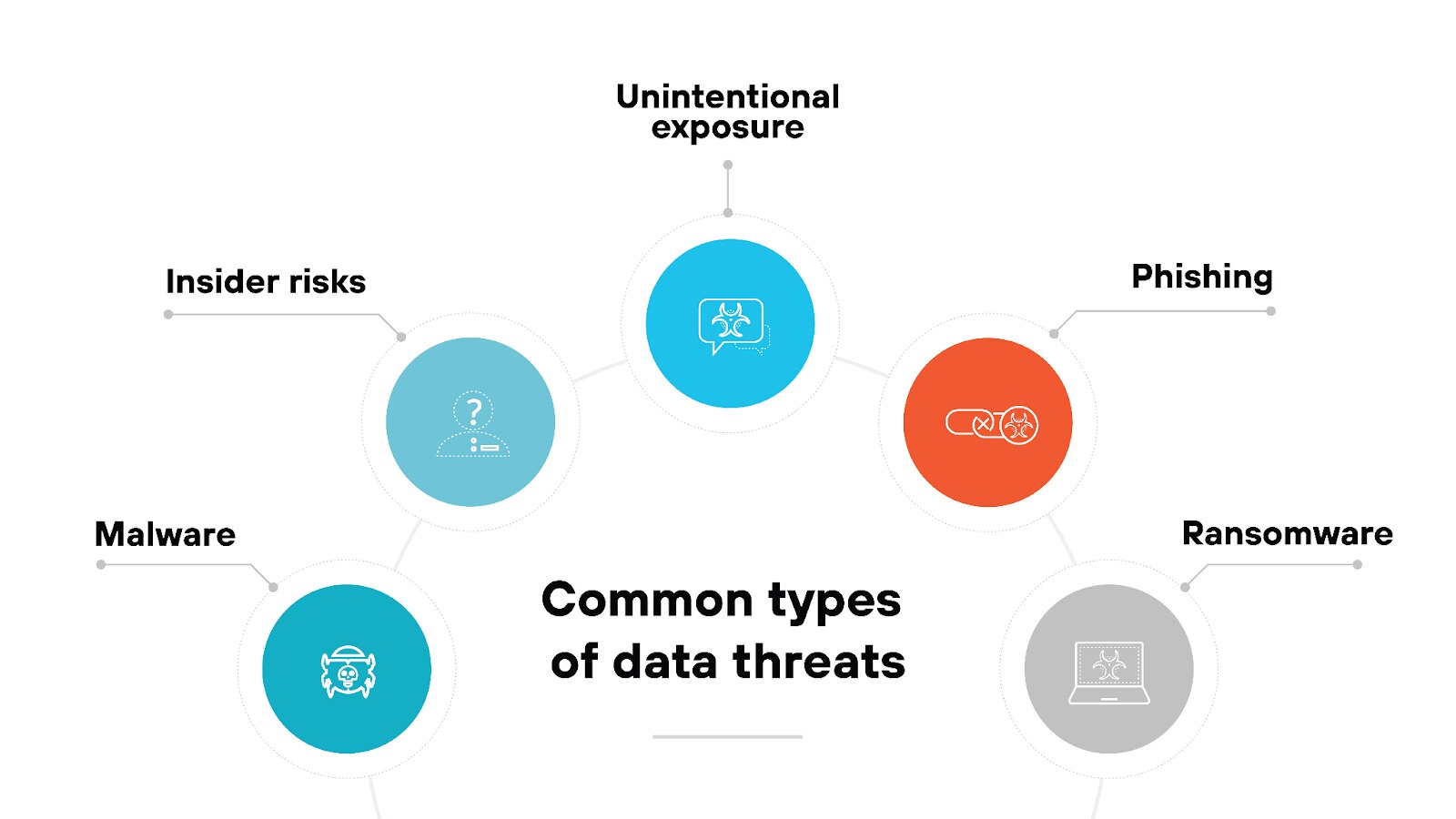 Unintentional exposure

Insider risks

Phishing

Malware

Ransomware

Common types of data threats